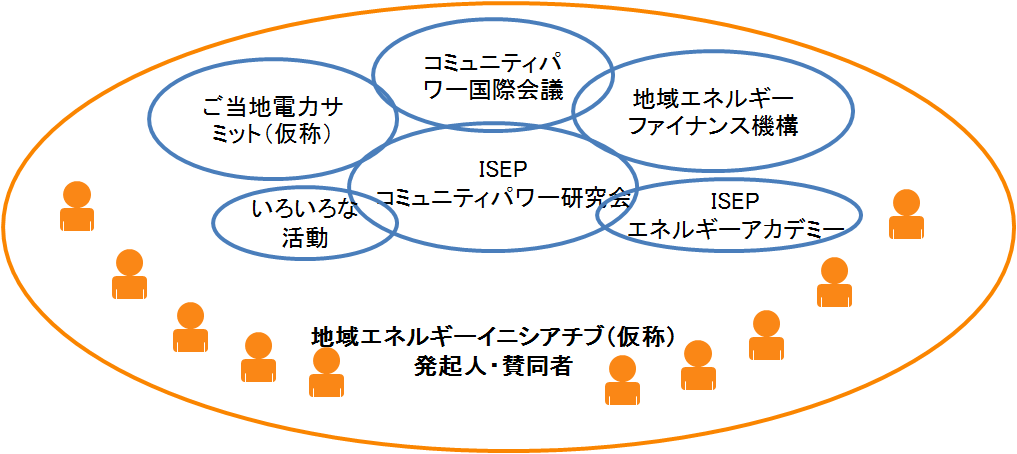 コミュニティパワー国際会議

ご当地電力サミット(仮称)

地域エネルギーファイナンス機構

ISEP
コミュニティパワー研究会

いろいろな活動

ISEP
エネルギーアカデミー

地域エネルギーイニシアチブ(仮称)
発起人・賛同者